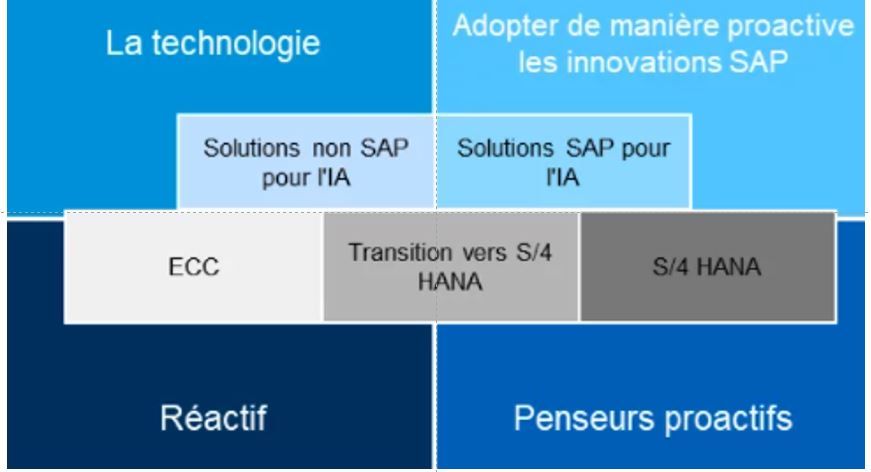 La technologie

Adopter de manière proactive les innovations SAP

Solutions non SAP pour l'IA

Solutions SAP pour l'IA

ECC

Transition vers S/4 HANA

S/4 HANA

Réactif

Penseurs proactifs